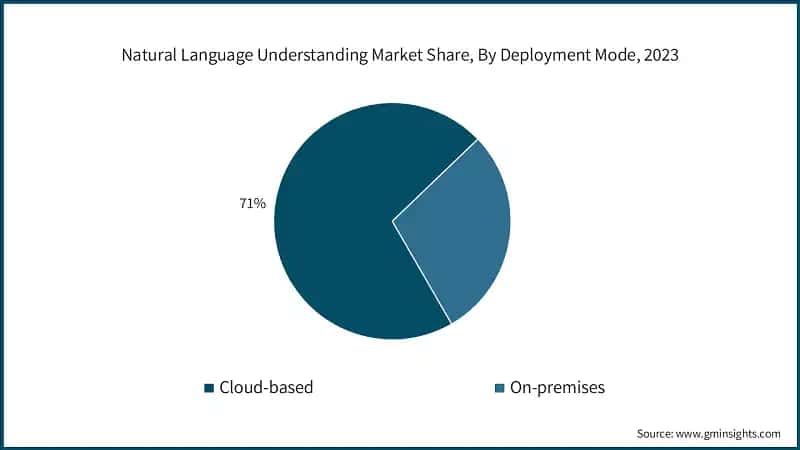 Natural Language Understanding Market Share, By Deployment Mode, 2023

71%

Cloud-based
On-premises

Source: www.gminsights.com